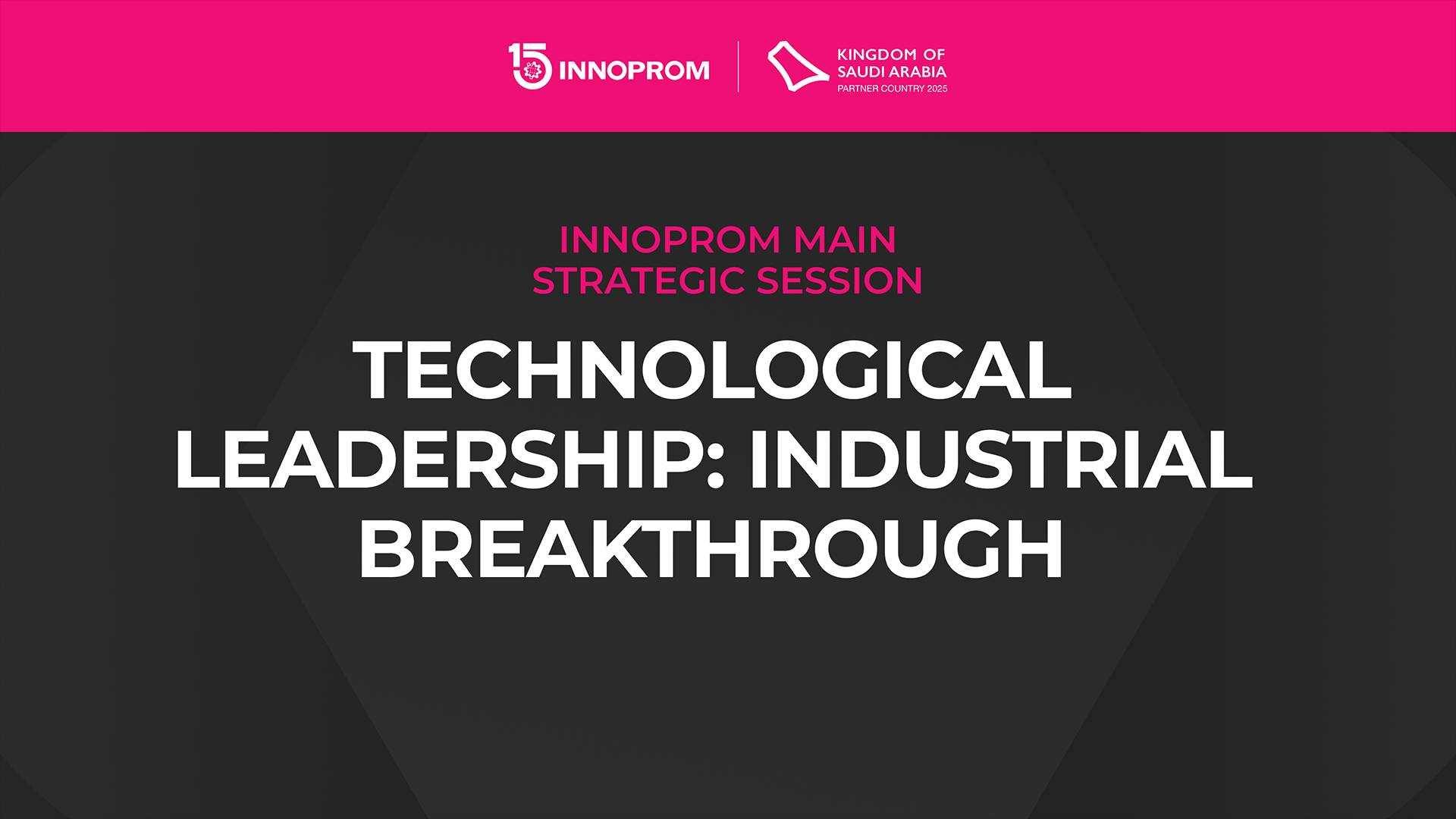 15 INNOPROM

KINGDOM OF SAUDI ARABIA
PARTNER COUNTRY 2025

INNOPROM MAIN STRATEGIC SESSION

TECHNOLOGICAL LEADERSHIP: INDUSTRIAL BREAKTHROUGH